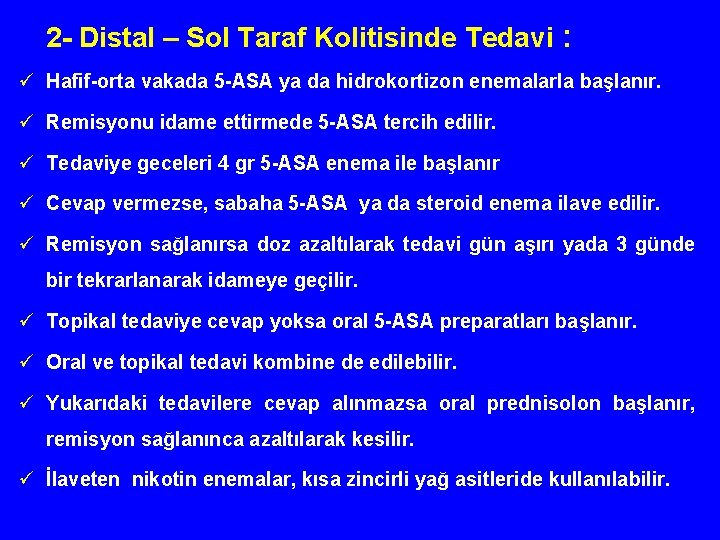 2- Distal – Sol Taraf Kolitisinde Tedavi :

✓ Hafif-orta vakada 5-ASA ya da hidrokortizon enemalarla başlanır.

✓ Remisyonu idame ettirmede 5-ASA tercih edilir.

✓ Tedaviye geceleri 4 gr 5-ASA enema ile başlanır

✓ Cevap vermezse, sabaha 5-ASA ya da steroid enema ilave edilir.

✓ Remisyon sağlanırsa doz azaltılarak tedavi gün aşırı yada 3 günde bir tekrarlanarak idameye geçilir.

✓ Topikal tedaviye cevap yoksa oral 5-ASA preparatları başlanır.

✓ Oral ve topikal tedavi kombine de edilebilir.

✓ Yukarıdaki tedavilere cevap alınmazsa oral prednisolon başlanır, remisyon sağlanınca azaltılarak kesilir.

✓ İlaveten nikotin enemalar, kısa zincirli yağ asitleride kullanılabilir.